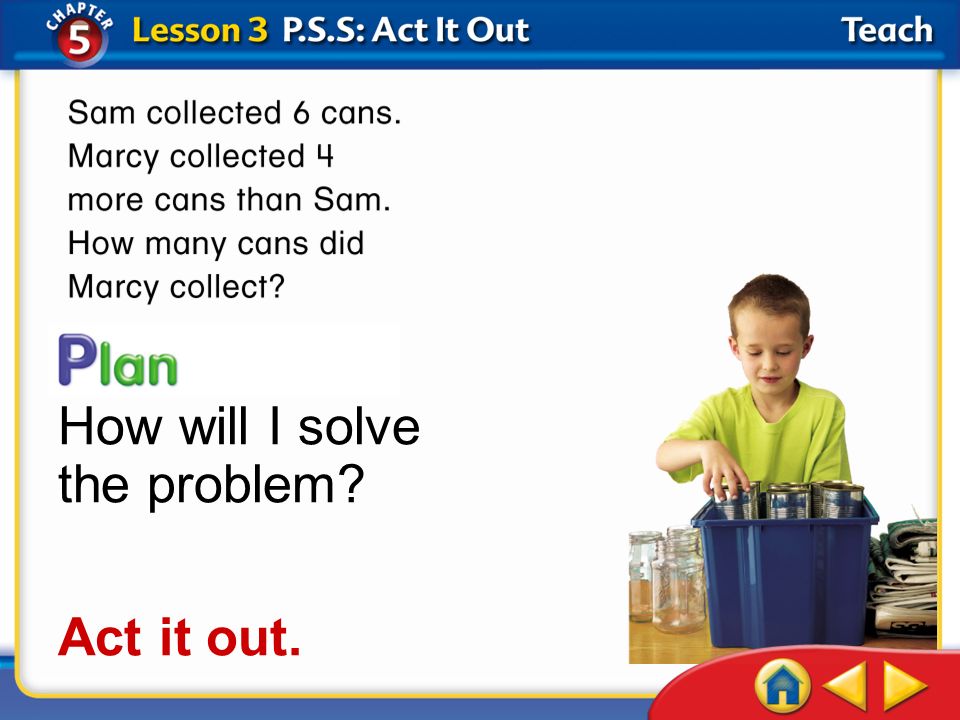 CHAPTER 5 Lesson 3 P.S.S: Act It Out

Teach

Sam collected 6 cans. Marcy collected 4 more cans than Sam. How many cans did Marcy collect?

Plan

How will I solve the problem?

Act it out.